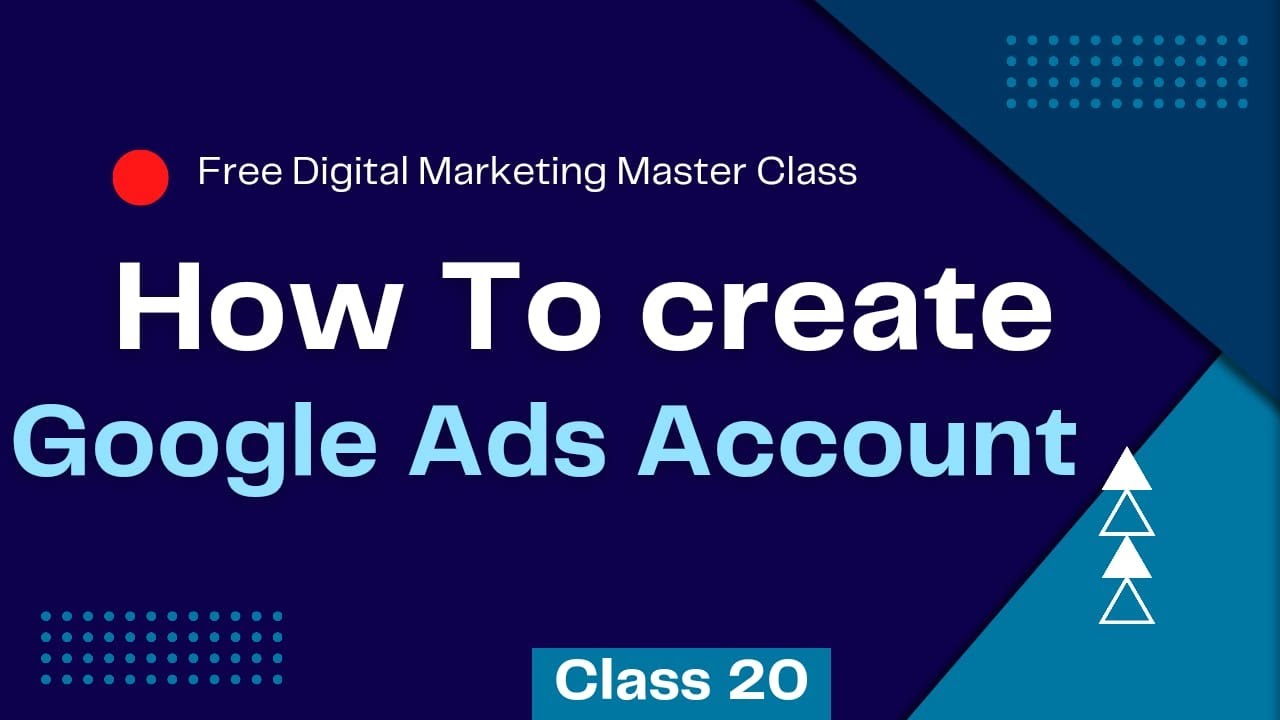 Free Digital Marketing Master Class

How To create
Google Ads Account

Class 20